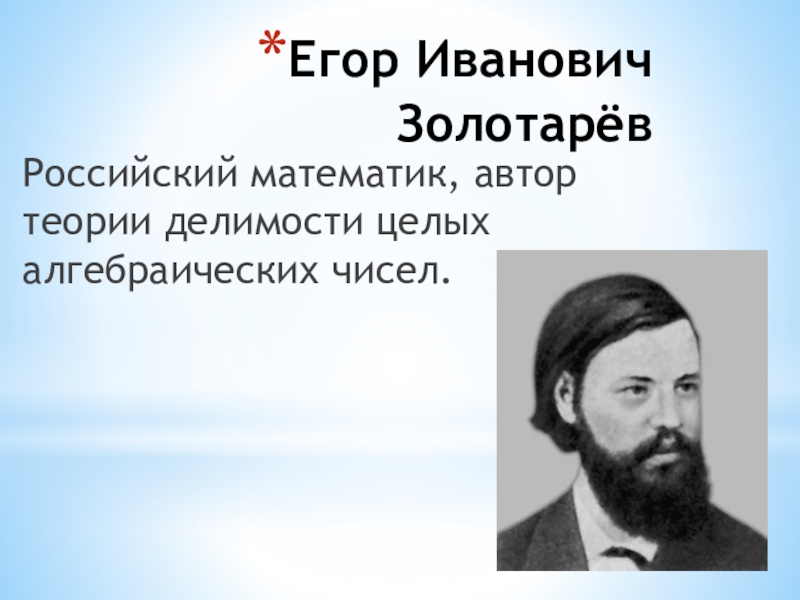 *Егор Иванович Золотарёв

Российский математик, автор теории делимости целых алгебраических чисел.